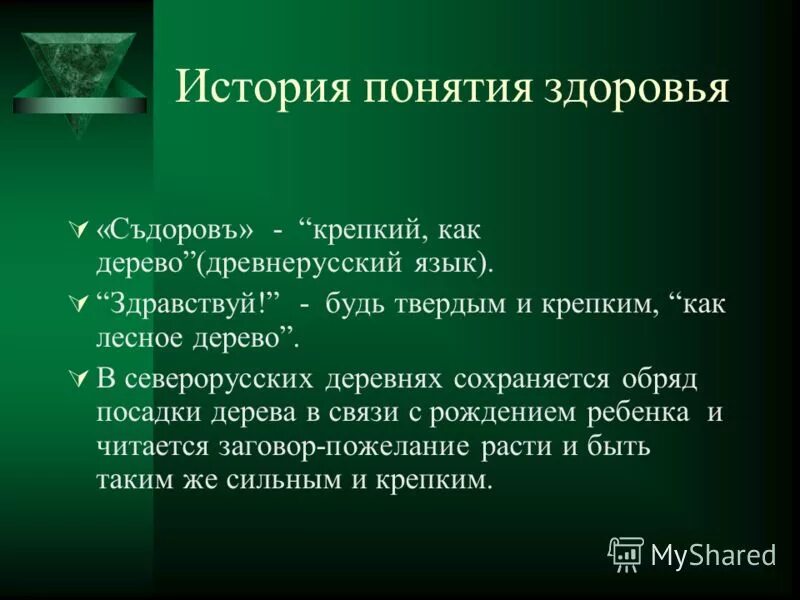 История понятия здоровья

«Съдоровъ» - “крепкий, как дерево”(древнерусский язык).

“Здравствуй!” - будь твердым и крепким, “как лесное дерево”.

В северорусских деревнях сохраняется обряд посадки дерева в связи с рождением ребенка и читается заговор-пожелание расти и быть таким же сильным и крепким.

MyShared